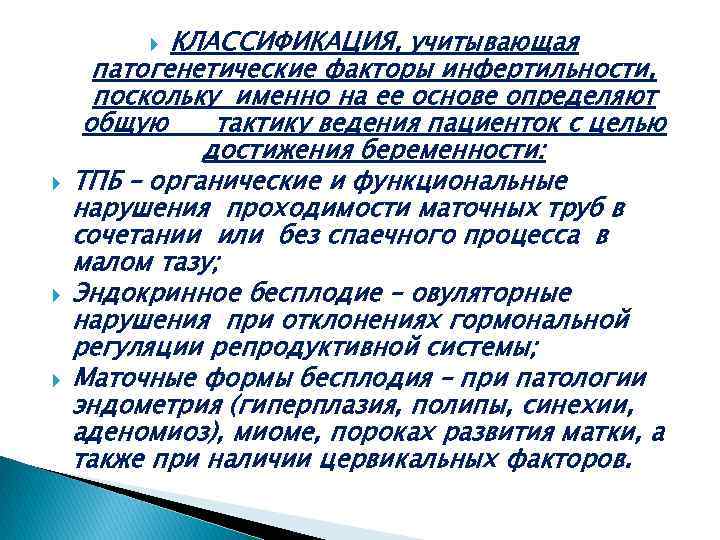 КЛАССИФИКАЦИЯ, учитывающая патогенетические факторы инфертильности, поскольку именно на ее основе определяют общую тактику ведения пациенток с целью достижения беременности:

ТПБ – органические и функциональные нарушения проходимости маточных труб в сочетании или без спаечного процесса в малом тазу;

Эндокринное бесплодие – овуляторные нарушения при отклонениях гормональной регуляции репродуктивной системы;

Маточные формы бесплодия – при патологии эндометрия (гиперплазия, полипы, синехии, аденомиоз), миоме, пороках развития матки, а также при наличии цервикальных факторов.